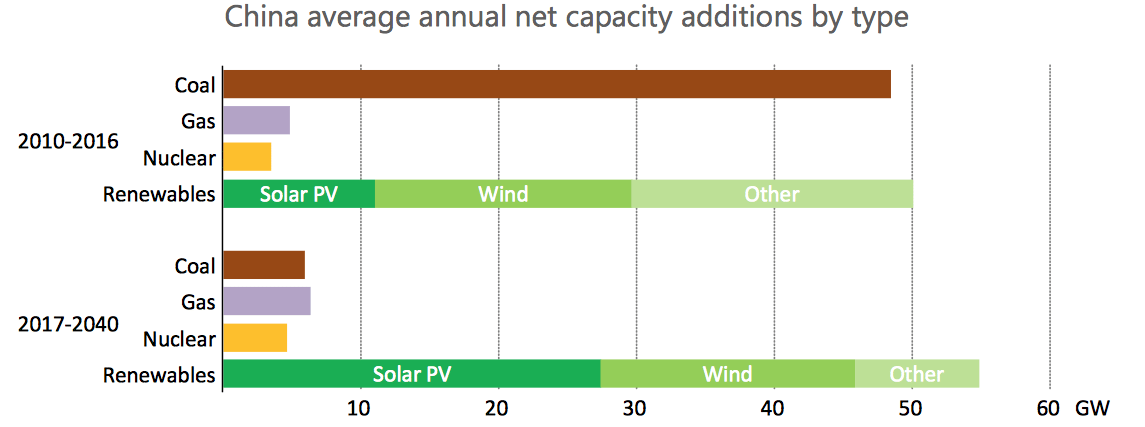 China average annual net capacity additions by type

2010-2016
Coal
Gas
Nuclear
Renewables
Solar PV
Wind
Other

2017-2040
Coal
Gas
Nuclear
Renewables
Solar PV
Wind
Other

10
20
30
40
50
60 GW